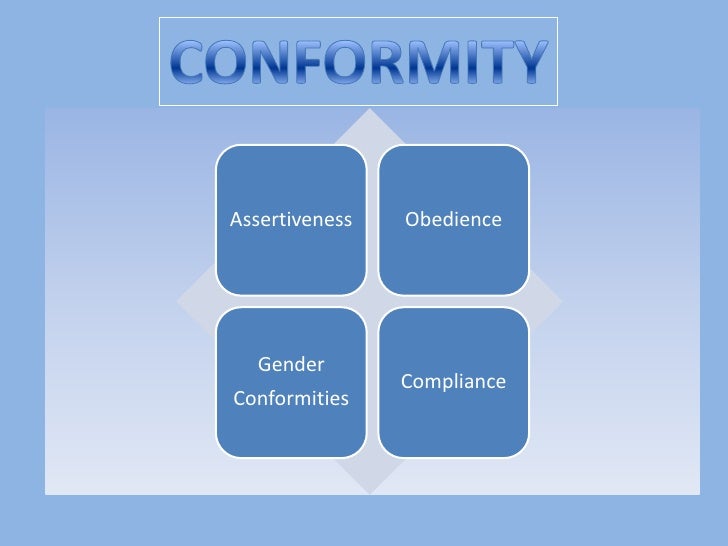 CONFORMITY

Assertiveness

Obedience

Gender Conformities

Compliance